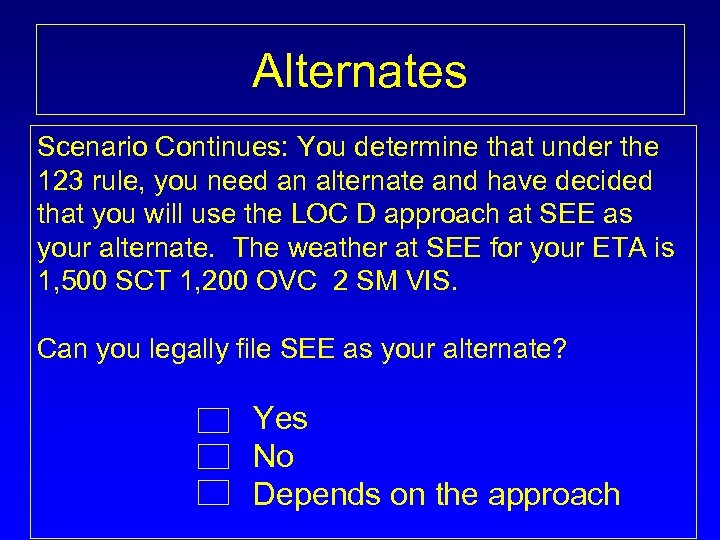 Alternates

Scenario Continues: You determine that under the 123 rule, you need an alternate and have decided that you will use the LOC D approach at SEE as your alternate. The weather at SEE for your ETA is 1,500 SCT 1,200 OVC 2 SM VIS.

Can you legally file SEE as your alternate?

☐ Yes
☐ No
☐ Depends on the approach